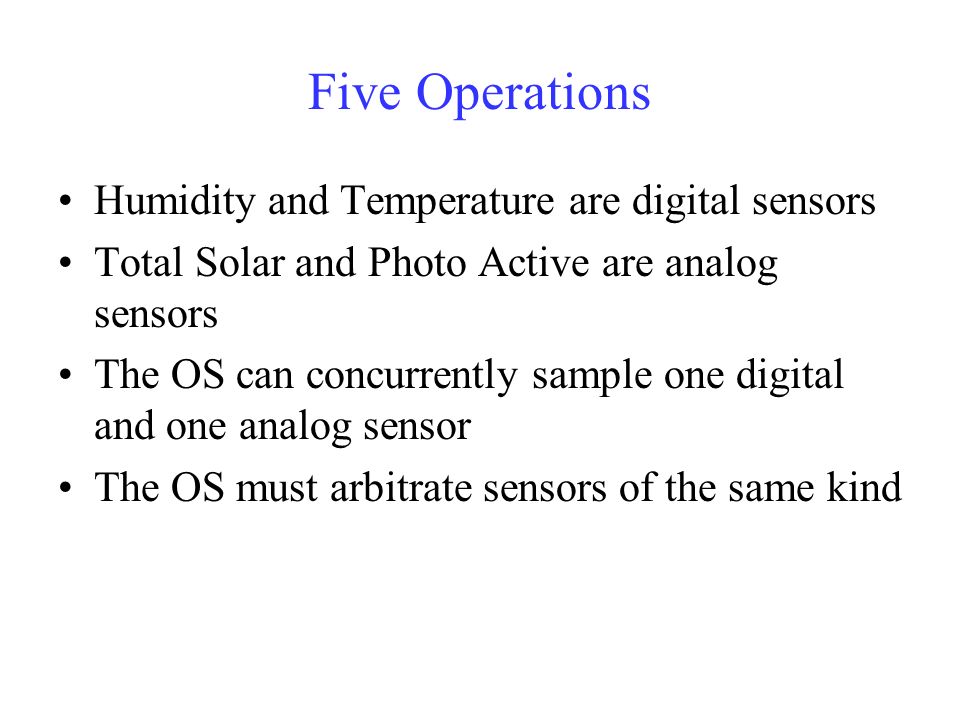 Five Operations

• Humidity and Temperature are digital sensors
• Total Solar and Photo Active are analog sensors
• The OS can concurrently sample one digital and one analog sensor
• The OS must arbitrate sensors of the same kind